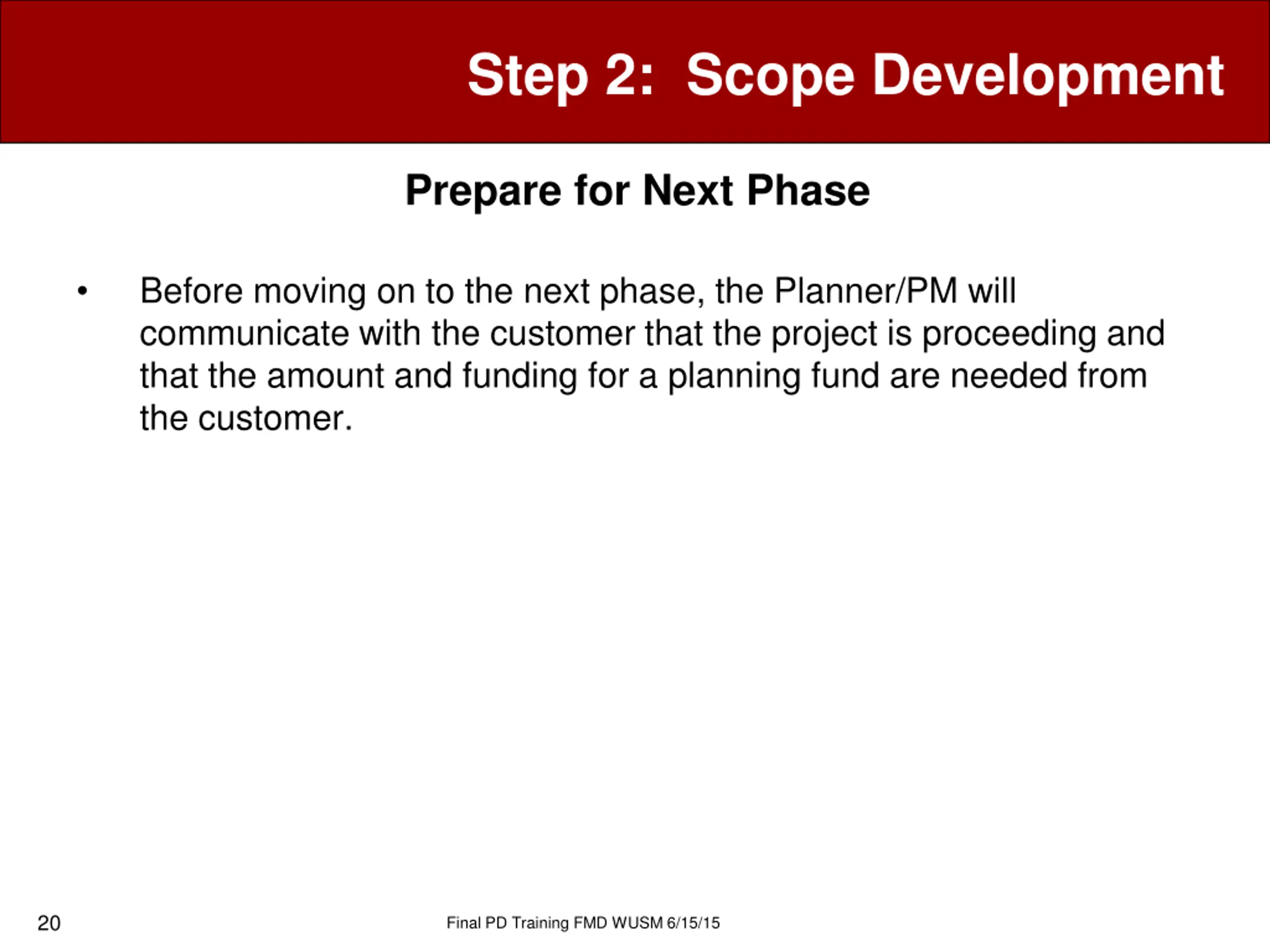 Step 2:  Scope Development

Prepare for Next Phase

• Before moving on to the next phase, the Planner/PM will communicate with the customer that the project is proceeding and that the amount and funding for a planning fund are needed from the customer.

20

Final PD Training FMD WUSM 6/15/15